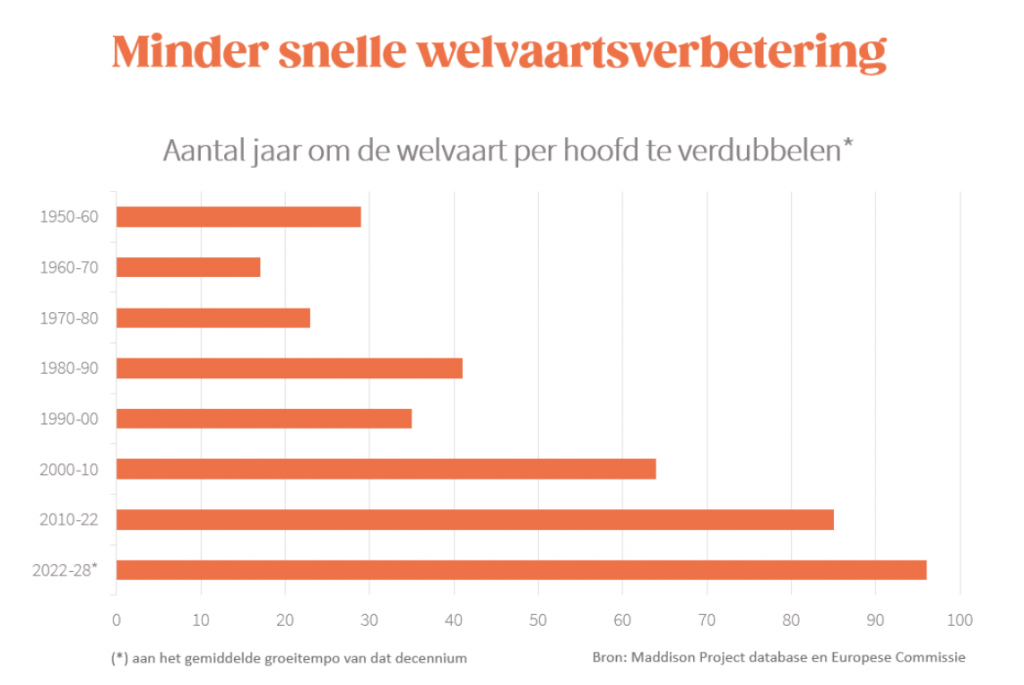 Minder snelle welvaartsverbetering

Aantal jaar om de welvaart per hoofd te verdubbelen*

1950-60
1960-70
1970-80
1980-90
1990-00
2000-10
2010-22
2022-28*

0 10 20 30 40 50 60 70 80 90 100

(*) aan het gemiddelde groeitempo van dat decennium

Bron: Maddison Project database en Europese Commissie